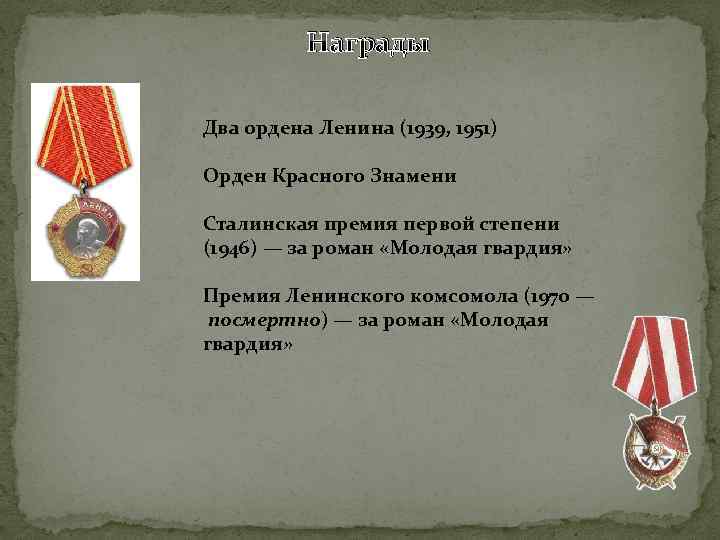 Награды

Два ордена Ленина (1939, 1951)

Орден Красного Знамени

Сталинская премия первой степени (1946) — за роман «Молодая гвардия»

Премия Ленинского комсомола (1970 — посмертно) — за роман «Молодая гвардия»